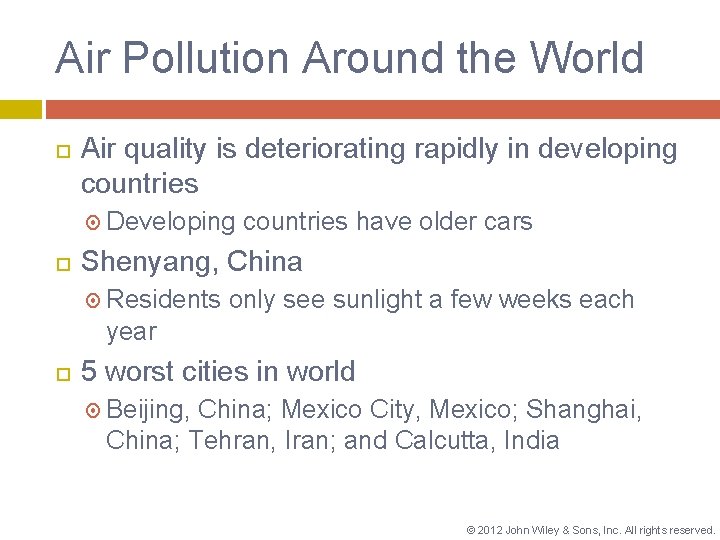 Air Pollution Around the World

Air quality is deteriorating rapidly in developing countries

Developing countries have older cars

Shenyang, China

Residents only see sunlight a few weeks each year

5 worst cities in world

Beijing, China; Mexico City, Mexico; Shanghai, China; Tehran, Iran; and Calcutta, India

© 2012 John Wiley & Sons, Inc. All rights reserved.